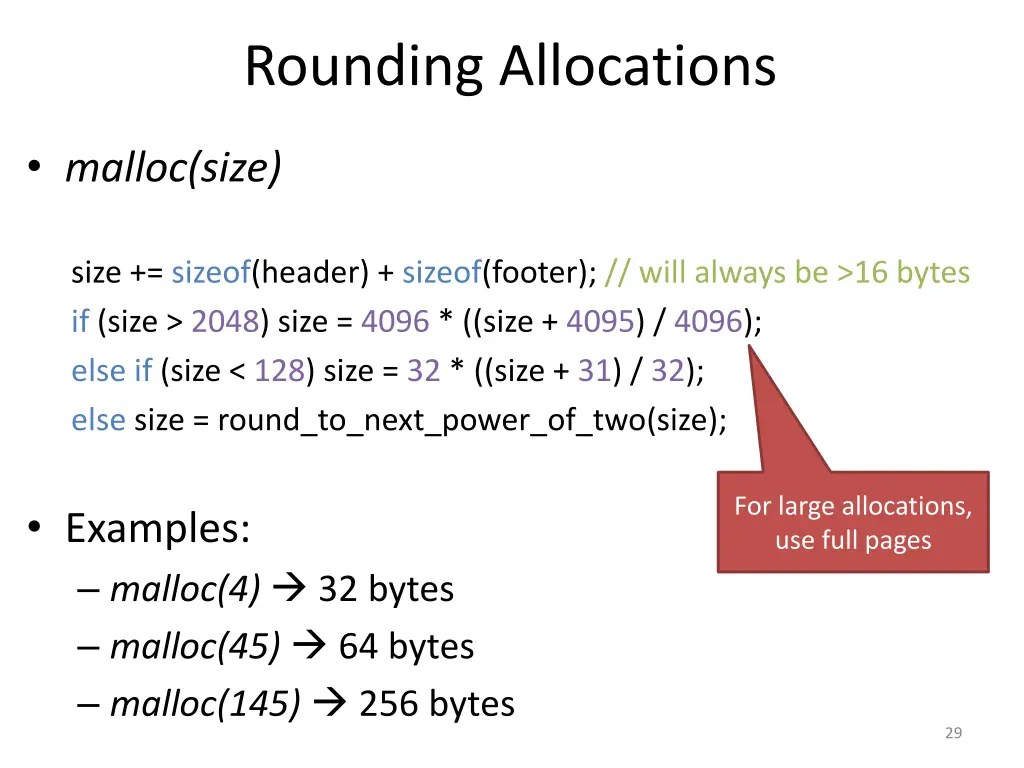 Rounding Allocations

• malloc(size)

size += sizeof(header) + sizeof(footer); // will always be >16 bytes
if (size > 2048) size = 4096 * ((size + 4095) / 4096);
else if (size < 128) size = 32 * ((size + 31) / 32);
else size = round_to_next_power_of_two(size);

For large allocations, use full pages

• Examples:
– malloc(4) → 32 bytes
– malloc(45) → 64 bytes
– malloc(145) → 256 bytes

29